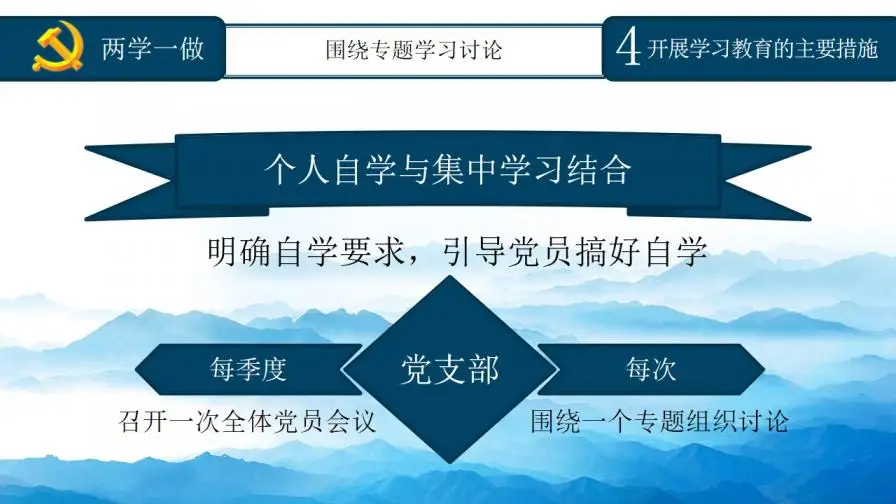 两学一做

围绕专题学习讨论

4 开展学习教育的主要措施

个人自学与集中学习结合

明确自学要求，引导党员搞好自学

每季度

党支部

每次

召开一次全体党员会议

围绕一个专题组织讨论